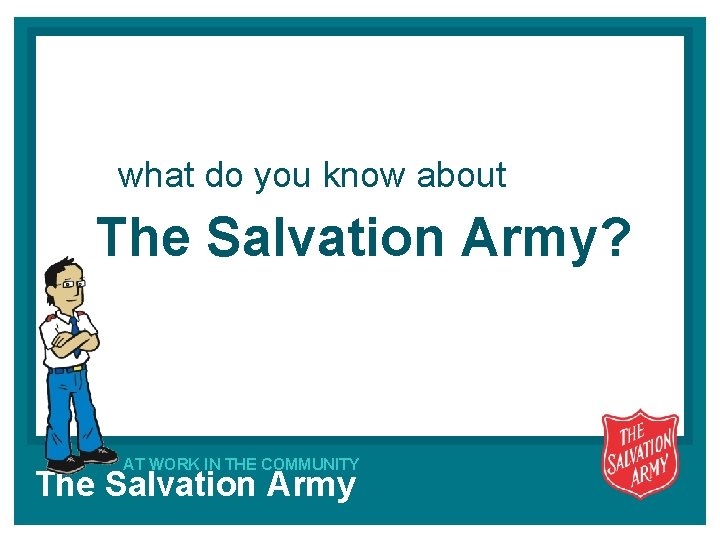 what do you know about

The Salvation Army?

AT WORK IN THE COMMUNITY
The Salvation Army

THE SALVATION ARMY